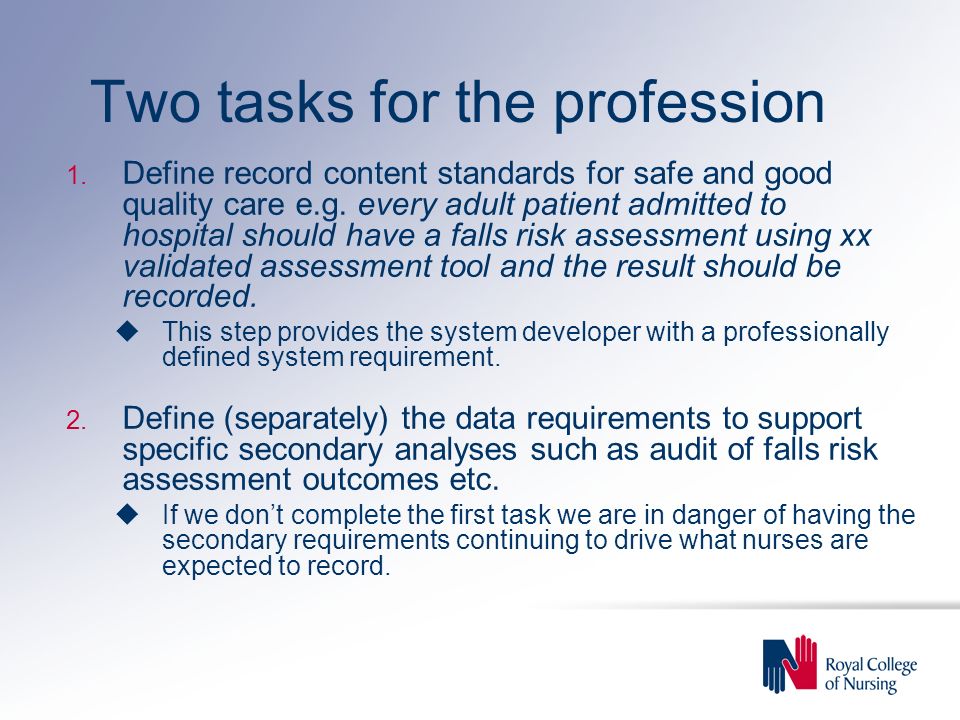 Two tasks for the profession

1. Define record content standards for safe and good quality care e.g. every adult patient admitted to hospital should have a falls risk assessment using xx validated assessment tool and the result should be recorded.

◆ This step provides the system developer with a professionally defined system requirement.

2. Define (separately) the data requirements to support specific secondary analyses such as audit of falls risk assessment outcomes etc.

◆ If we don't complete the first task we are in danger of having the secondary requirements continuing to drive what nurses are expected to record.

Royal College of Nursing